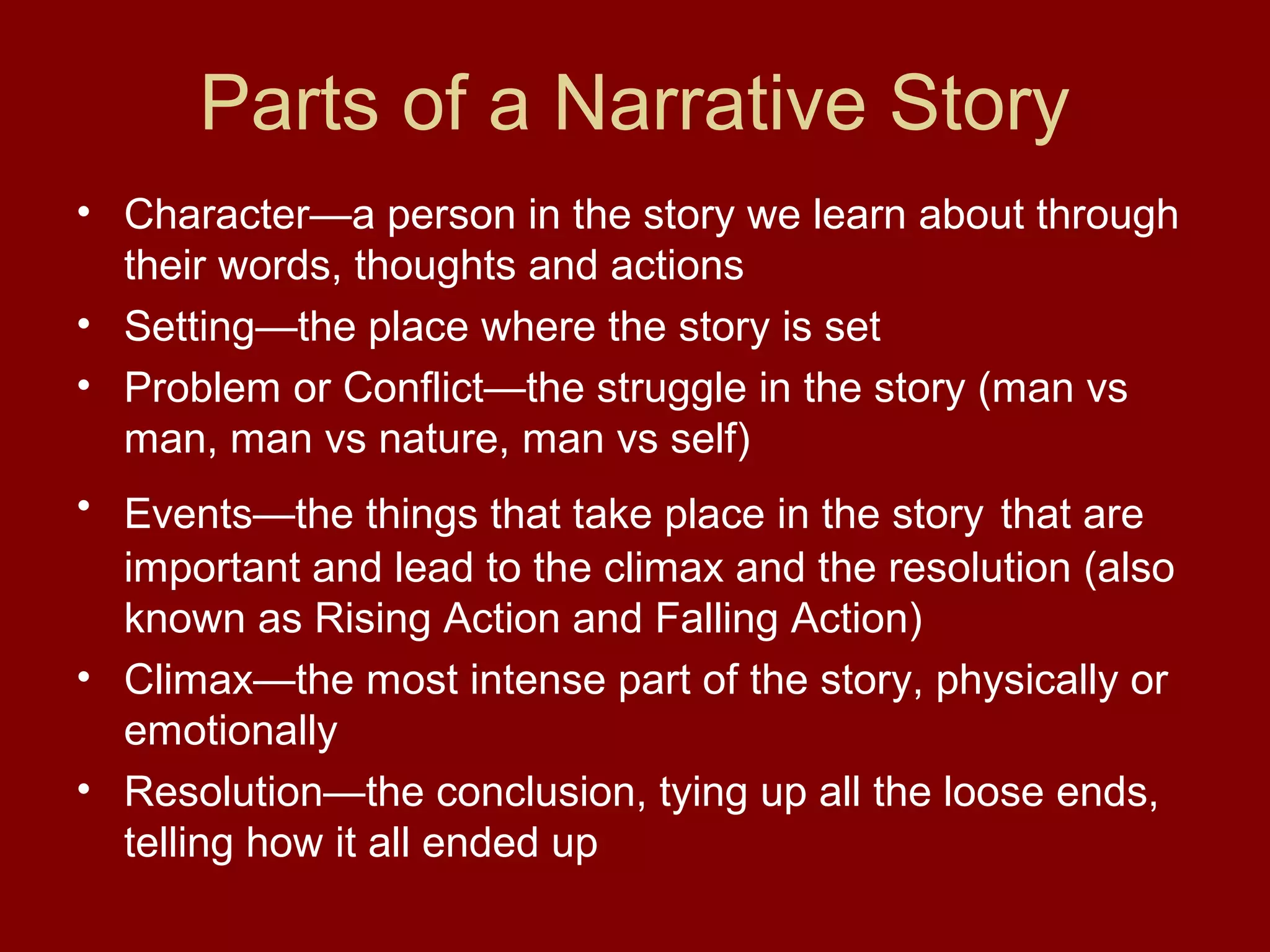 Parts of a Narrative Story

• Character—a person in the story we learn about through their words, thoughts and actions
• Setting—the place where the story is set
• Problem or Conflict—the struggle in the story (man vs man, man vs nature, man vs self)
• Events—the things that take place in the story that are important and lead to the climax and the resolution (also known as Rising Action and Falling Action)
• Climax—the most intense part of the story, physically or emotionally
• Resolution—the conclusion, tying up all the loose ends, telling how it all ended up